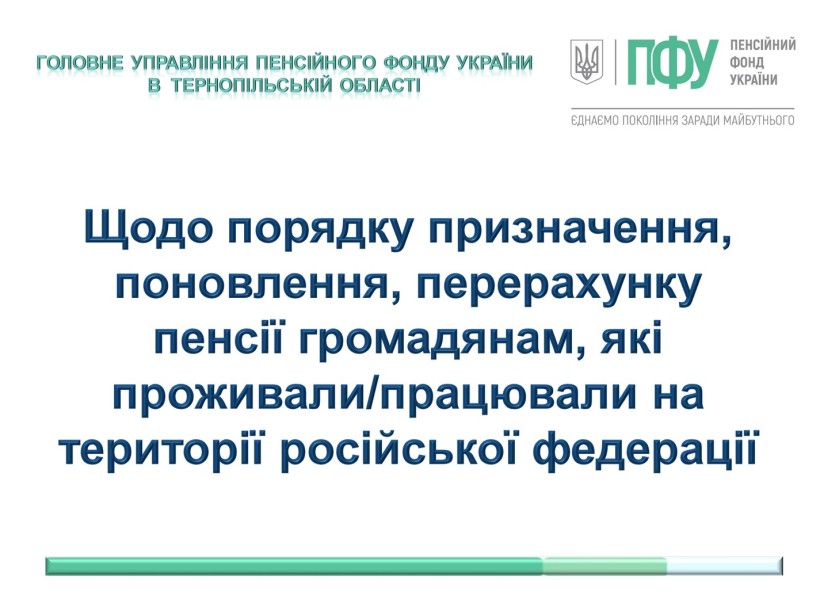 ГОЛОВНЕ УПРАВЛІННЯ ПЕНСІЙНОГО ФОНДУ УКРАЇНИ В ТЕРНОПІЛЬСЬКІЙ ОБЛАСТІ

ПФУ ПЕНСІЙНИЙ ФОНД УКРАЇНИ

ЄДНАЄМО ПОКОЛІННЯ ЗАРАДИ МАЙБУТНЬОГО

Щодо порядку призначення, поновлення, перерахунку пенсії громадянам, які проживали/працювали на території російської федерації